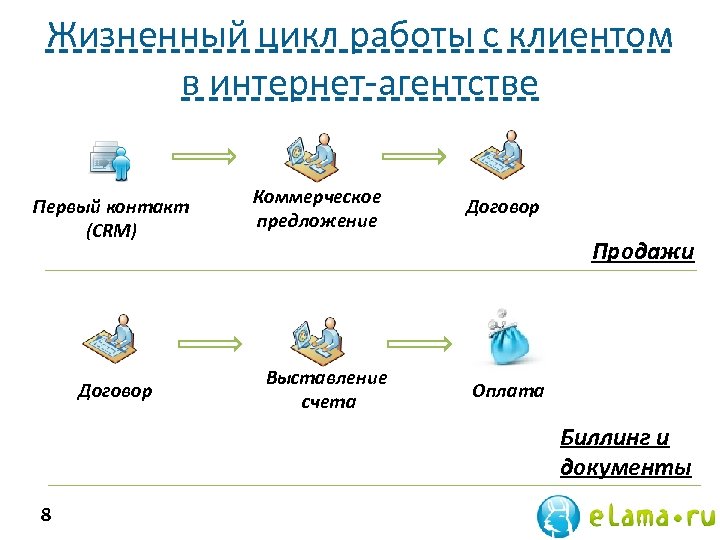 Жизненный цикл работы с клиентом в интернет-агентстве

Первый контакт (CRM)

Коммерческое предложение

Договор

Продажи

Договор

Выставление счета

Оплата

Биллинг и документы

8

eLama•ru